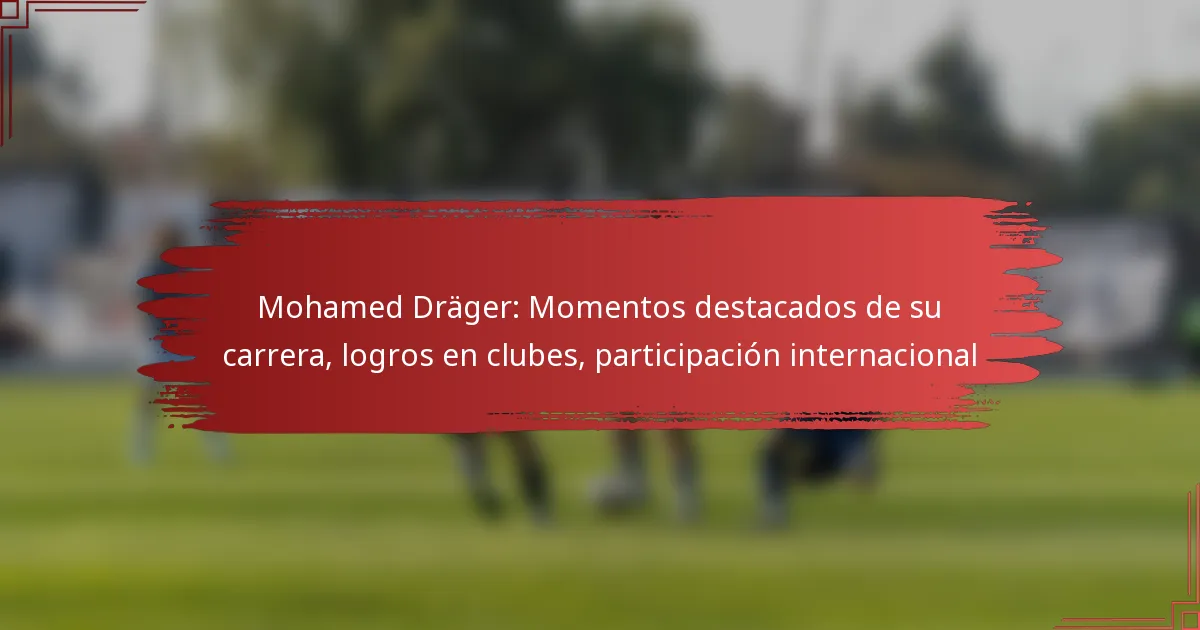 Mohamed Dräger: Momentos destacados de su carrera, logros en clubes, participación internacional